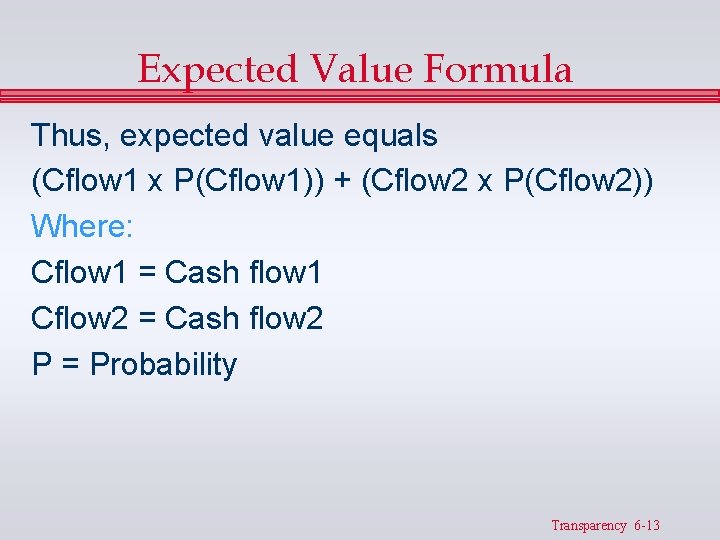 Expected Value Formula

Thus, expected value equals
(Cflow1 x P(Cflow1)) + (Cflow2 x P(Cflow2))

Where:

Cflow1 = Cash flow1

Cflow2 = Cash flow2

P = Probability

Transparency 6-13